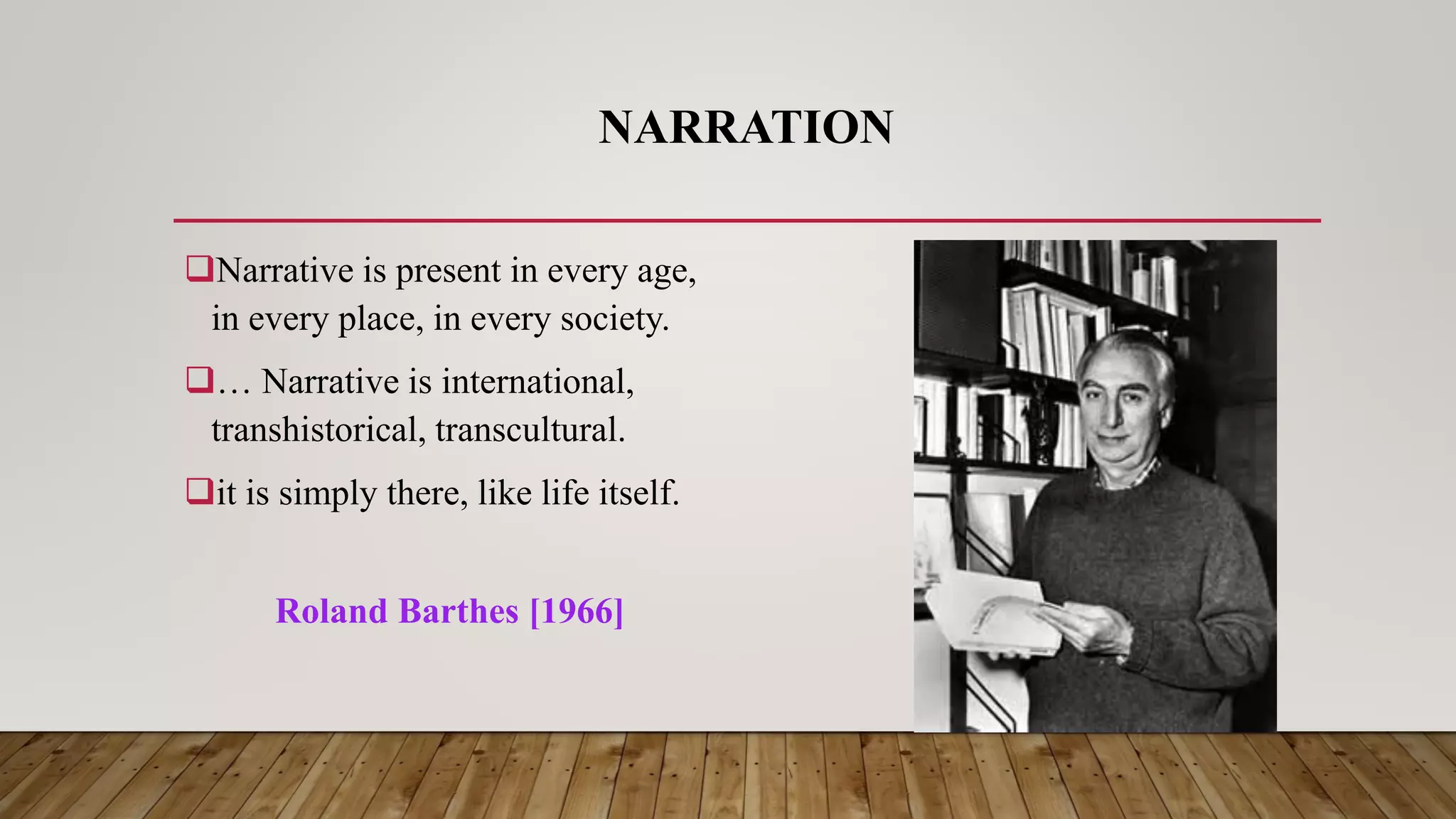 NARRATION

❑Narrative is present in every age, in every place, in every society.

❑… Narrative is international, transhistorical, transcultural.

❑it is simply there, like life itself.

Roland Barthes [1966]